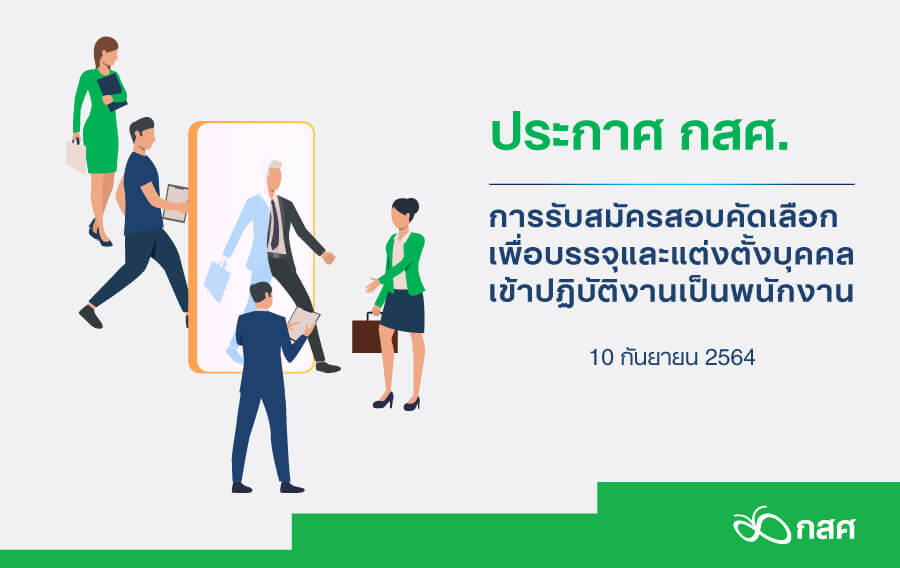 ประกาศ กสศ.

การรับสมัครสอบคัดเลือก เพื่อบรรจุและแต่งตั้งบุคคล เข้าปฏิบัติงานเป็นพนักงาน

10 กันยายน 2564

กสศ